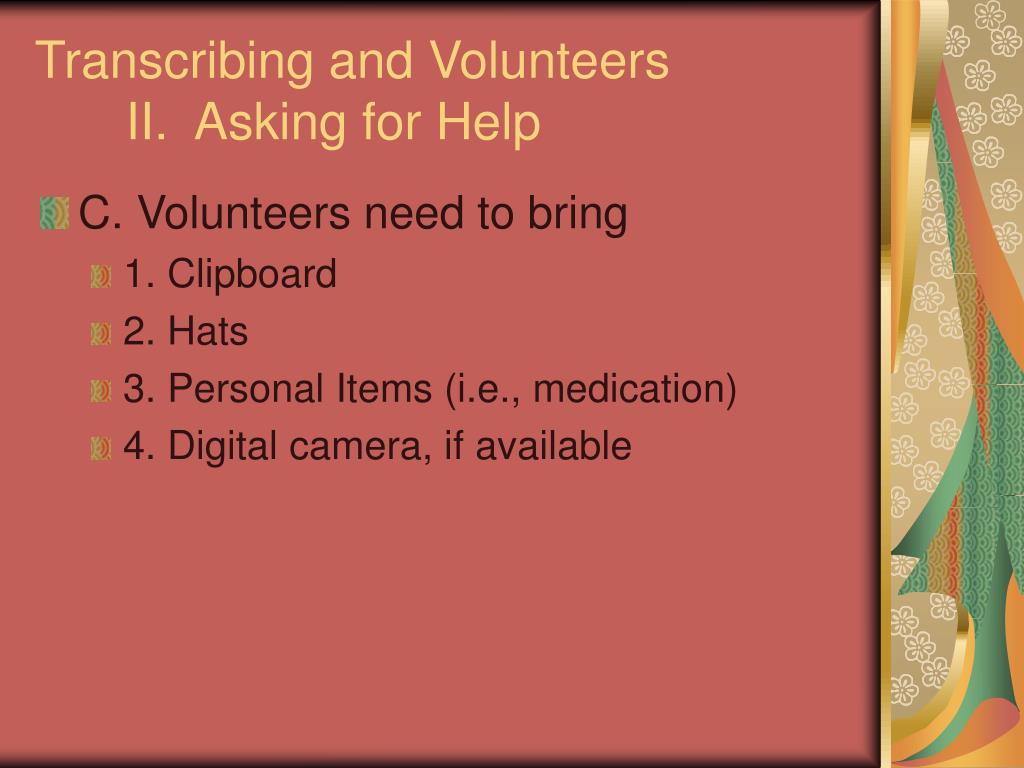 Transcribing and Volunteers
II. Asking for Help

C. Volunteers need to bring
1. Clipboard
2. Hats
3. Personal Items (i.e., medication)
4. Digital camera, if available